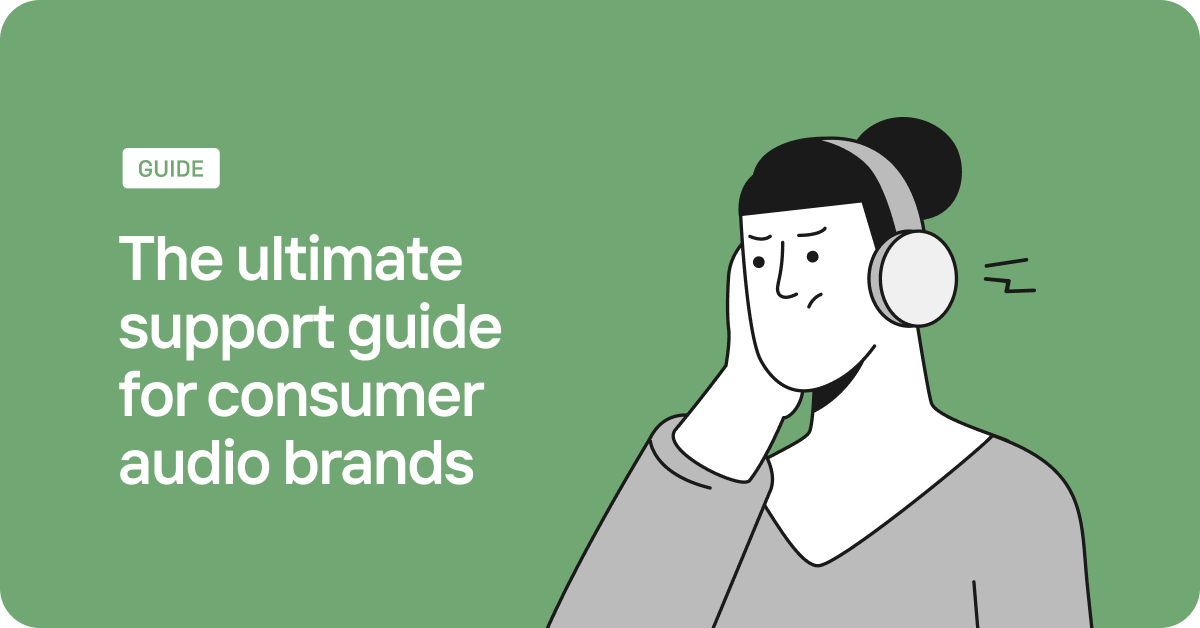 GUIDE

The ultimate support guide for consumer audio brands